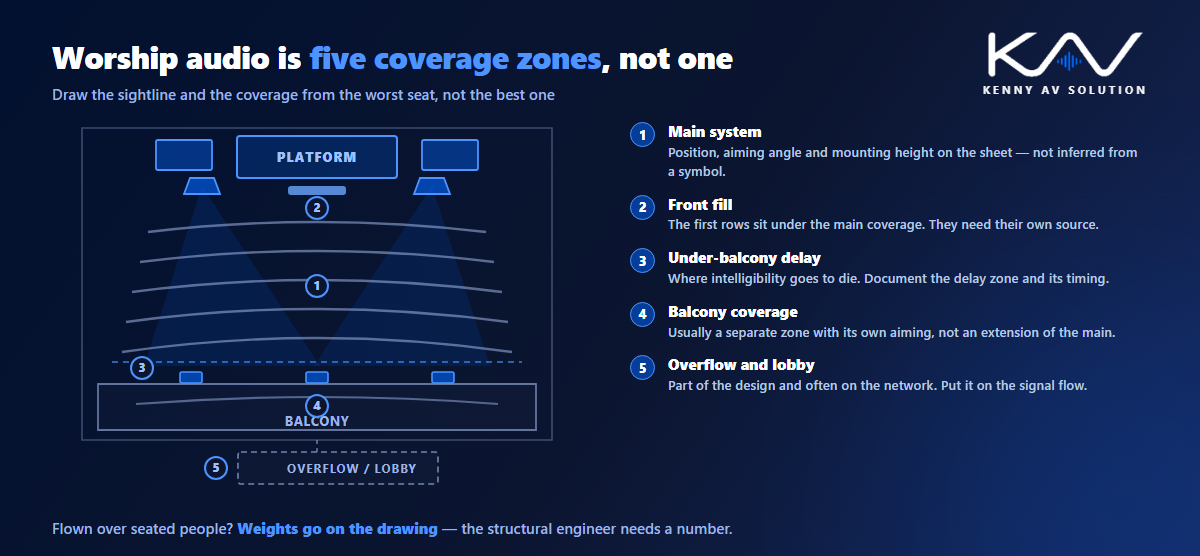 Worship audio is five coverage zones, not one

Draw the sightline and the coverage from the worst seat, not the best one

KAV
KENNY AV SOLUTION

PLATFORM

2

1

3

4

BALCONY

5

OVERFLOW / LOBBY

1 Main system
Position, aiming angle and mounting height on the sheet — not inferred from a symbol.

2 Front fill
The first rows sit under the main coverage. They need their own source.

3 Under-balcony delay
Where intelligibility goes to die. Document the delay zone and its timing.

4 Balcony coverage
Usually a separate zone with its own aiming, not an extension of the main.

5 Overflow and lobby
Part of the design and often on the network. Put it on the signal flow.

Flown over seated people? Weights go on the drawing — the structural engineer needs a number.